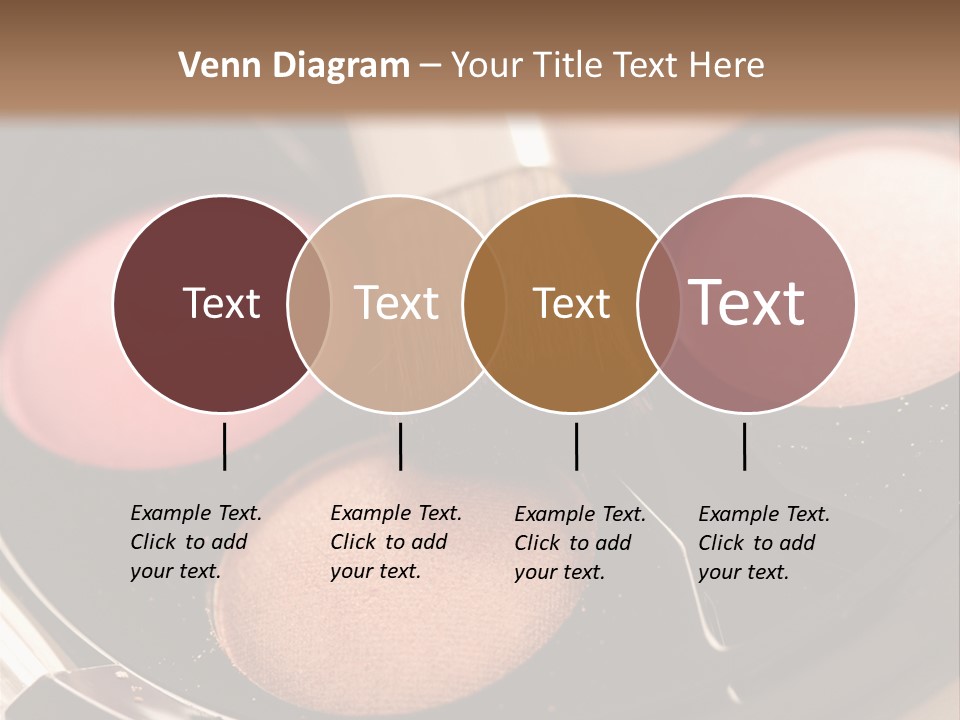 Venn Diagram – Your Title Text Here

Text

Text

Text

Text

Example Text. Click to add your text.

Example Text. Click to add your text.

Example Text. Click to add your text.

Example Text. Click to add your text.